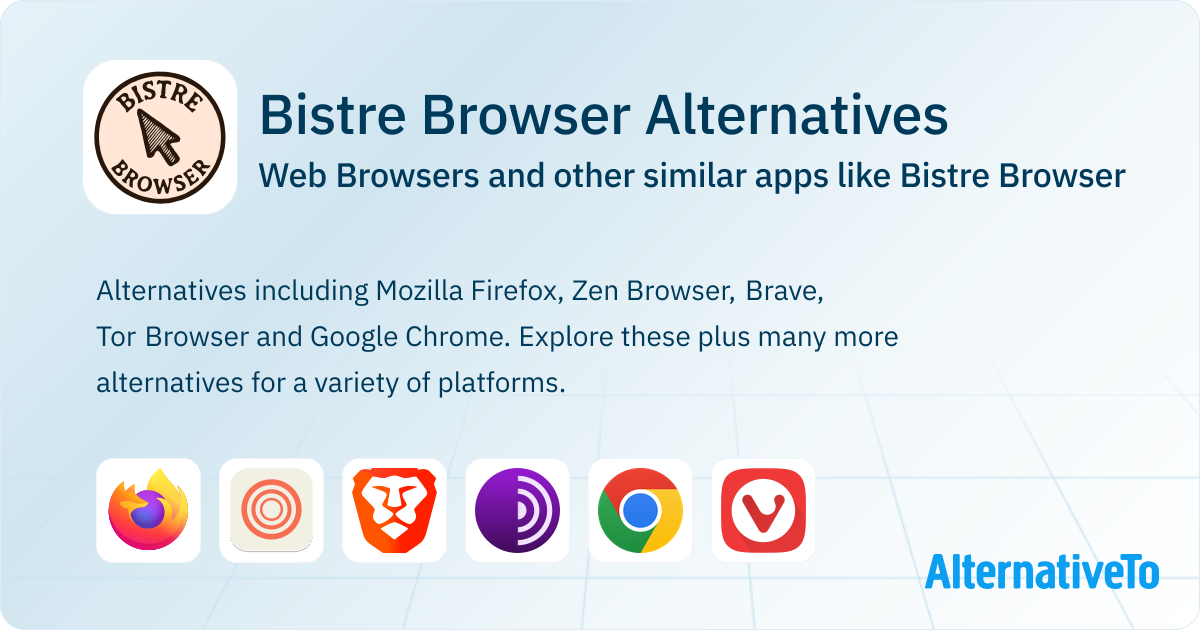 BISTRE BROWSER

Bistre Browser Alternatives

Web Browsers and other similar apps like Bistre Browser

Alternatives including Mozilla Firefox, Zen Browser, Brave, Tor Browser and Google Chrome. Explore these plus many more alternatives for a variety of platforms.

AlternativeTo